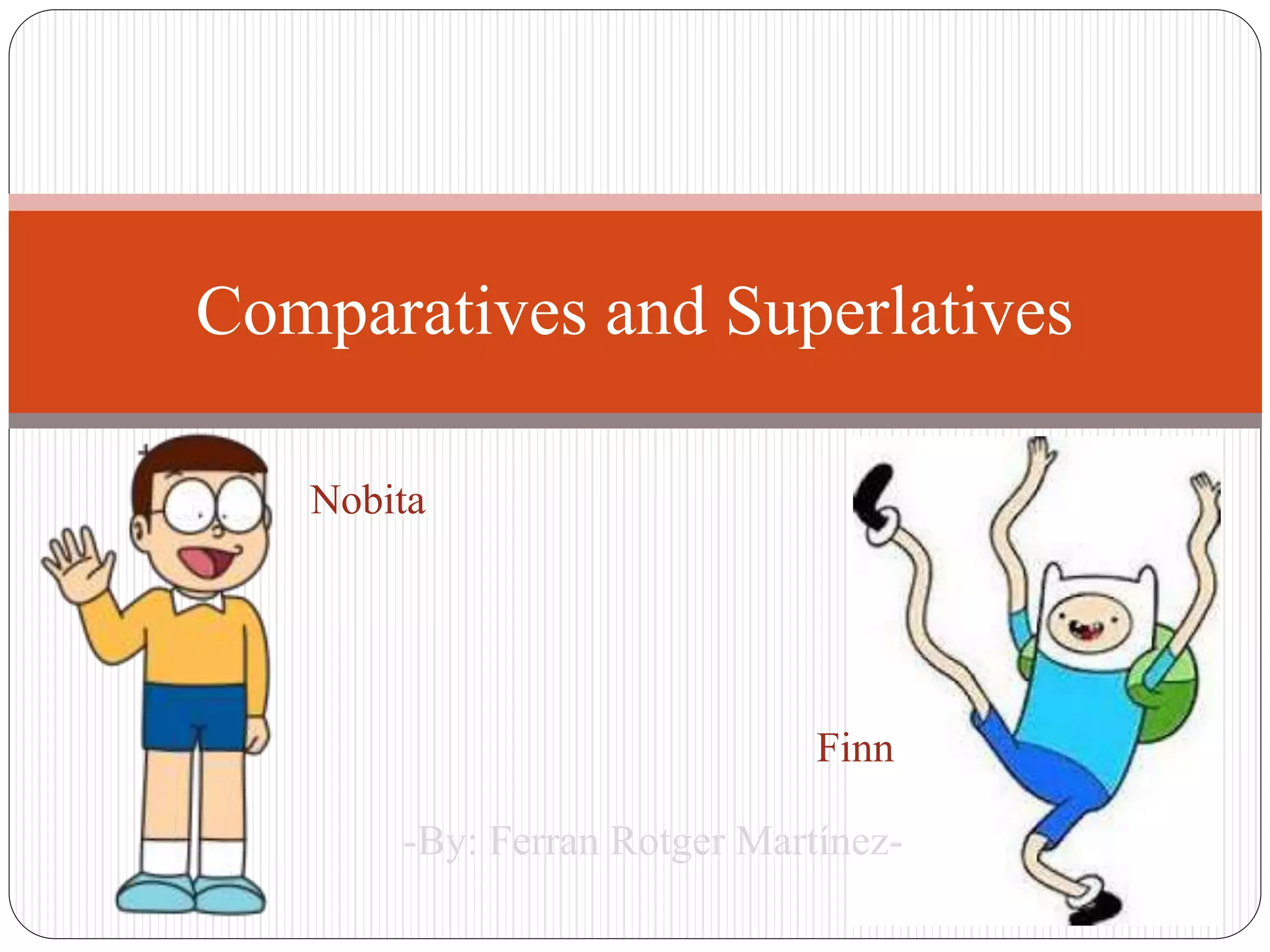 Comparatives and Superlatives

Nobita

Finn

-By: Ferran Rotger Martínez-